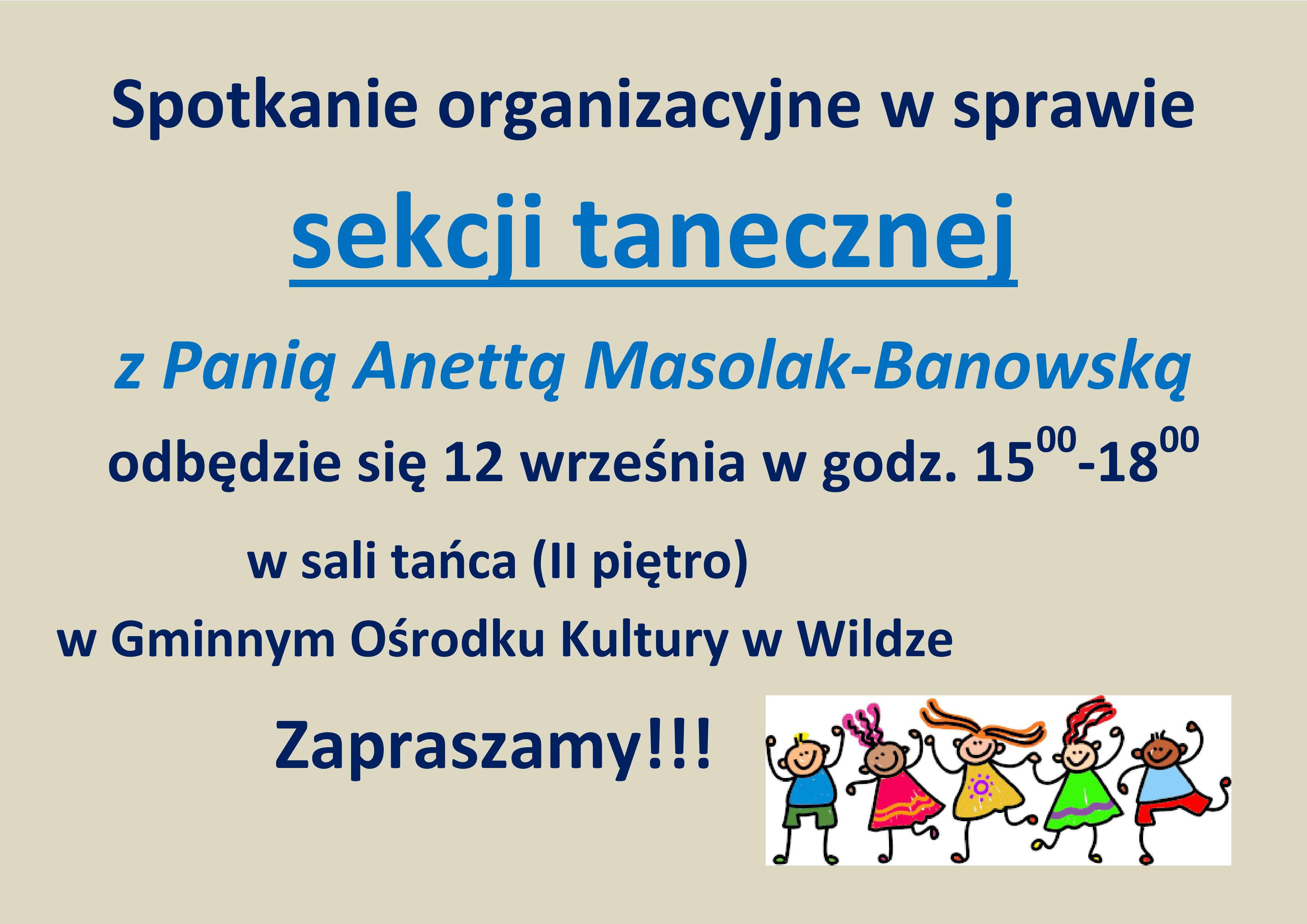 Spotkanie organizacyjne w sprawie

sekcji tanecznej

z Panią Anettą Masolak-Banowską

odbędzie się 12 września w godz. $15^{00}$-$18^{00}$

w sali tańca (II piętro)

w Gminnym Ośrodku Kultury w Wildze

Zapraszamy!!!